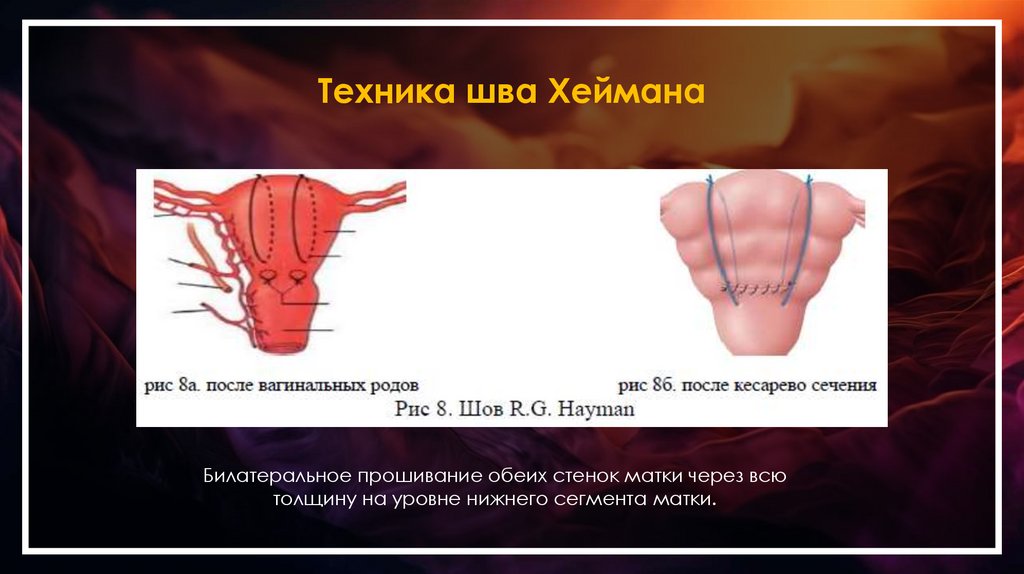 Техника шва Хеймана

рис 8а. после вагинальных родов

рис 8б. после кесарево сечения

Рис 8. Шов R.G. Hayman

Билатеральное прошивание обеих стенок матки через всю толщину на уровне нижнего сегмента матки.